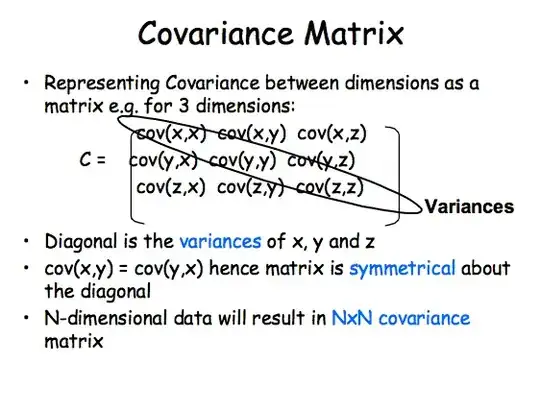 Covariance Matrix

• Representing Covariance between dimensions as a matrix e.g. for 3 dimensions:

$C = \begin{bmatrix} cov(x,x) & cov(x,y) & cov(x,z) \\ cov(y,x) & cov(y,y) & cov(y,z) \\ cov(z,x) & cov(z,y) & cov(z,z) \end{bmatrix}$

Variances

• Diagonal is the variances of x, y and z
• cov(x,y) = cov(y,x) hence matrix is symmetrical about the diagonal
• N-dimensional data will result in NxN covariance matrix